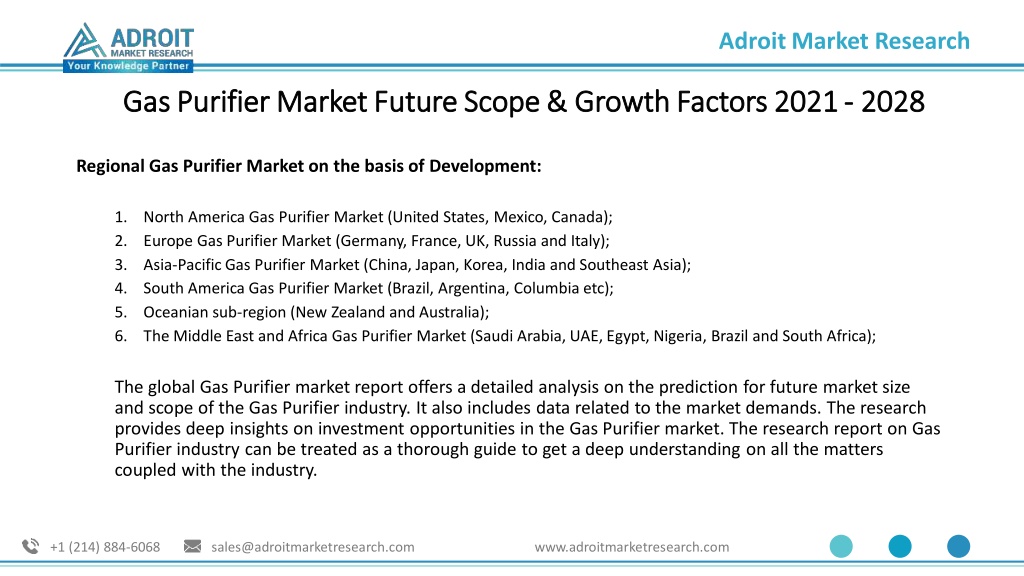 ADROIT
MARKET RESEARCH
Your Knowledge Partner

Adroit Market Research

Gas Purifier Market Future Scope & Growth Factors 2021 - 2028

Regional Gas Purifier Market on the basis of Development:

1. North America Gas Purifier Market (United States, Mexico, Canada);
2. Europe Gas Purifier Market (Germany, France, UK, Russia and Italy);
3. Asia-Pacific Gas Purifier Market (China, Japan, Korea, India and Southeast Asia);
4. South America Gas Purifier Market (Brazil, Argentina, Columbia etc);
5. Oceanian sub-region (New Zealand and Australia);
6. The Middle East and Africa Gas Purifier Market (Saudi Arabia, UAE, Egypt, Nigeria, Brazil and South Africa);

The global Gas Purifier market report offers a detailed analysis on the prediction for future market size and scope of the Gas Purifier industry. It also includes data related to the market demands. The research provides deep insights on investment opportunities in the Gas Purifier market. The research report on Gas Purifier industry can be treated as a thorough guide to get a deep understanding on all the matters coupled with the industry.

+1 (214) 884-6068 sales@adroitmarketresearch.com www.adroitmarketresearch.com